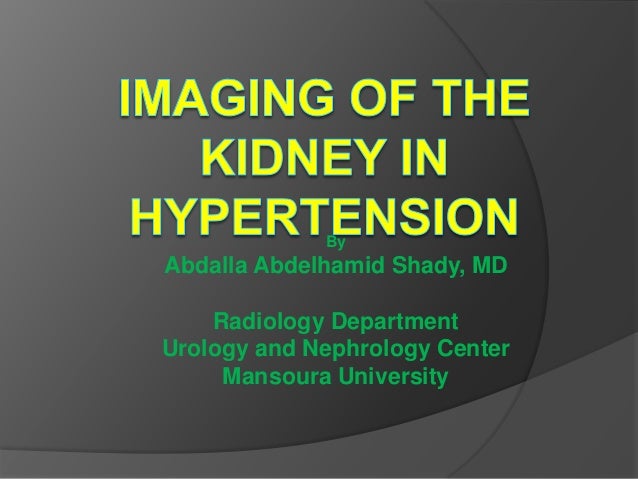 IMAGING OF THE KIDNEY IN HYPERTENSION

By

Abdalla Abdelhamid Shady, MD

Radiology Department
Urology and Nephrology Center
Mansoura University